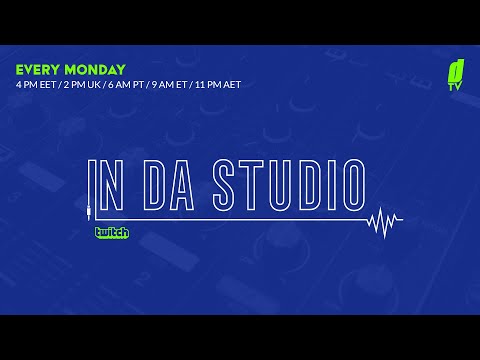 EVERY MONDAY
4 PM EET / 2 PM UK / 6 AM PT / 9 AM ET / 11 PM AET

d TV

IN DA STUDIO

twitch